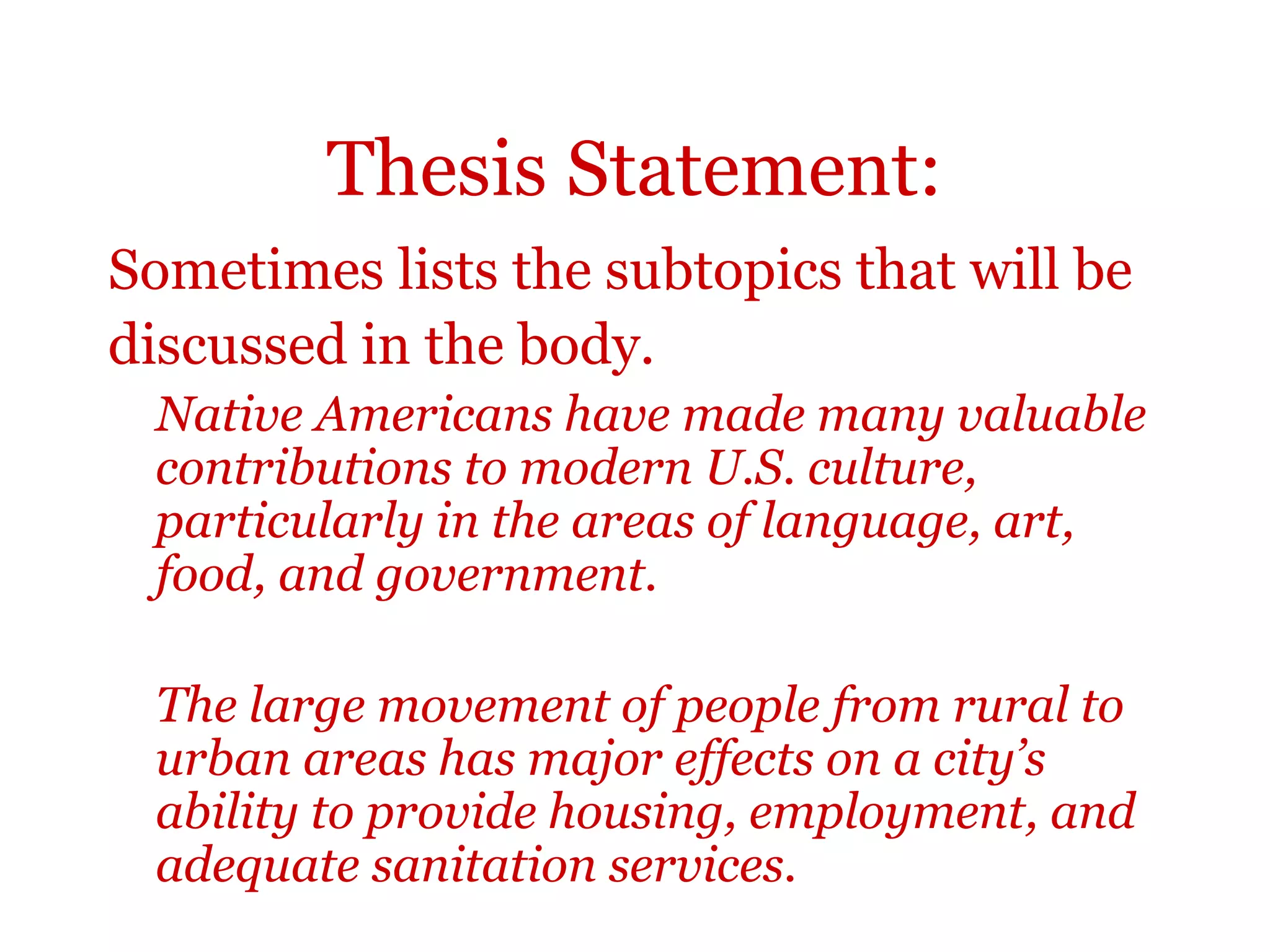 Thesis Statement:

Sometimes lists the subtopics that will be discussed in the body.

Native Americans have made many valuable contributions to modern U.S. culture, particularly in the areas of language, art, food, and government.

The large movement of people from rural to urban areas has major effects on a city's ability to provide housing, employment, and adequate sanitation services.